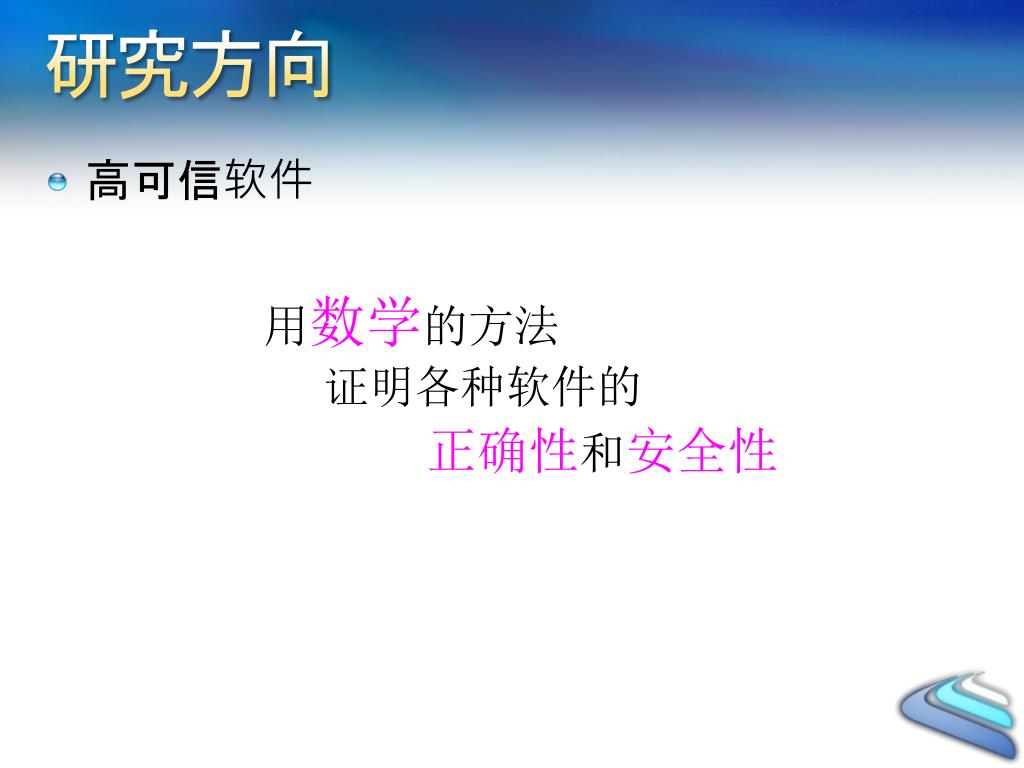 研究方向

高可信软件

用数学的方法
证明各种软件的
正确性和安全性